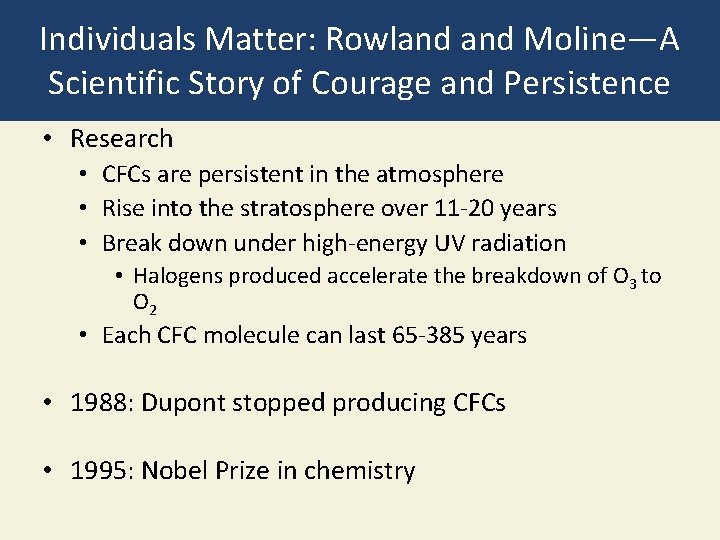 Individuals Matter: Rowland and Moline—A Scientific Story of Courage and Persistence

• Research
  • CFCs are persistent in the atmosphere
  • Rise into the stratosphere over 11-20 years
  • Break down under high-energy UV radiation
    • Halogens produced accelerate the breakdown of $O_3$ to $O_2$
  • Each CFC molecule can last 65-385 years

• 1988: Dupont stopped producing CFCs

• 1995: Nobel Prize in chemistry